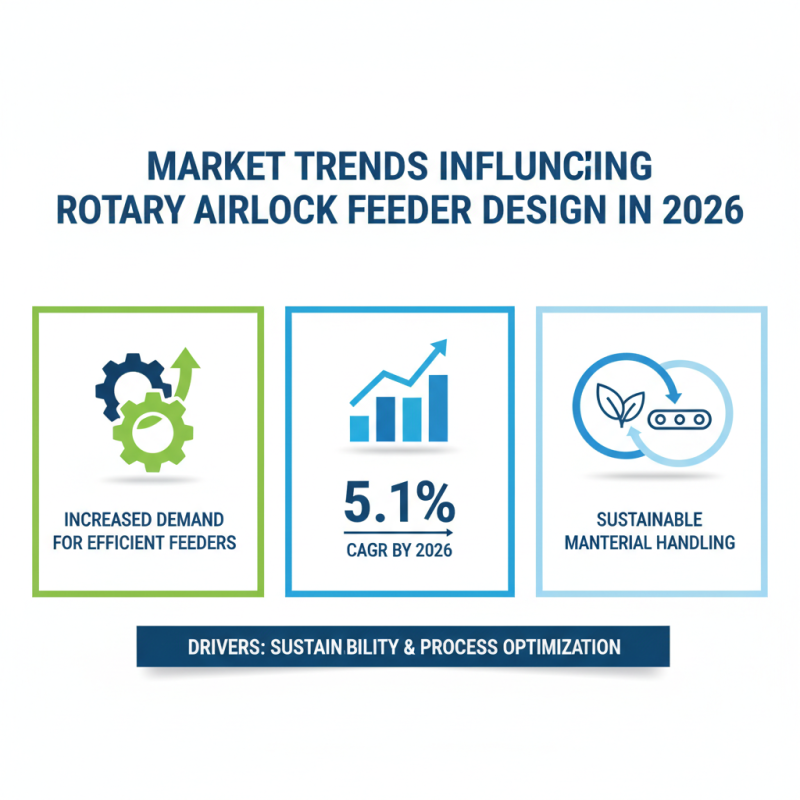 MARKET TRENDS INFLUNCIING ROTARY AIRLOCK FEEDER DESIGN IN 2026

INCREASED DEMAND FOR EFFICIENT FEEDERS

5.1%
CAGR BY 2026

SUSTAINABLE MANTERIAL HANDLING

DRIVERS: SUSTAIN BILITY & PROCESS OPTIMIZATION